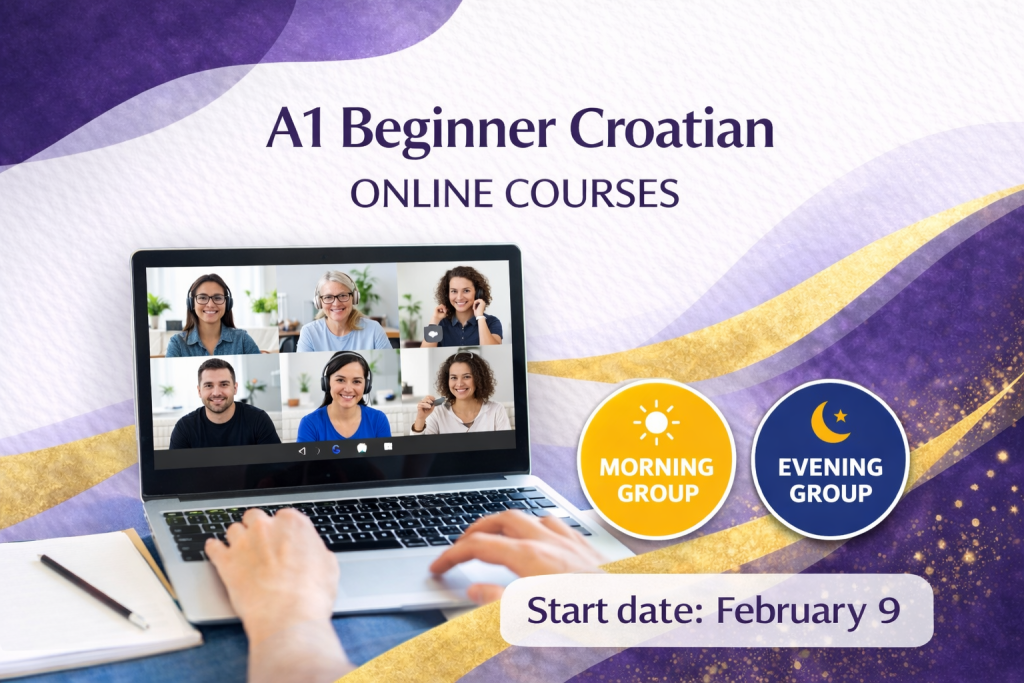 A1 Beginner Croatian
ONLINE COURSES

MORNING GROUP

EVENING GROUP

Start date: February 9